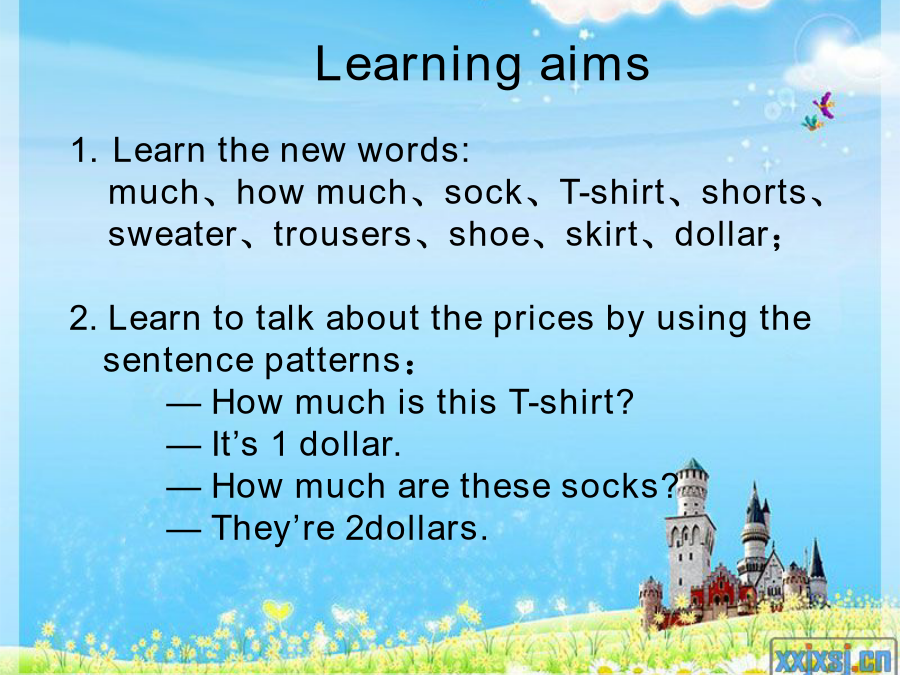 Learning aims

1. Learn the new words:
much、how much、sock、T-shirt、shorts、sweater、trousers、shoe、skirt、dollar；

2. Learn to talk about the prices by using the sentence patterns：
— How much is this T-shirt?
— It’s 1 dollar.
— How much are these socks?
— They’re 2dollars.

xxjxsj.cn